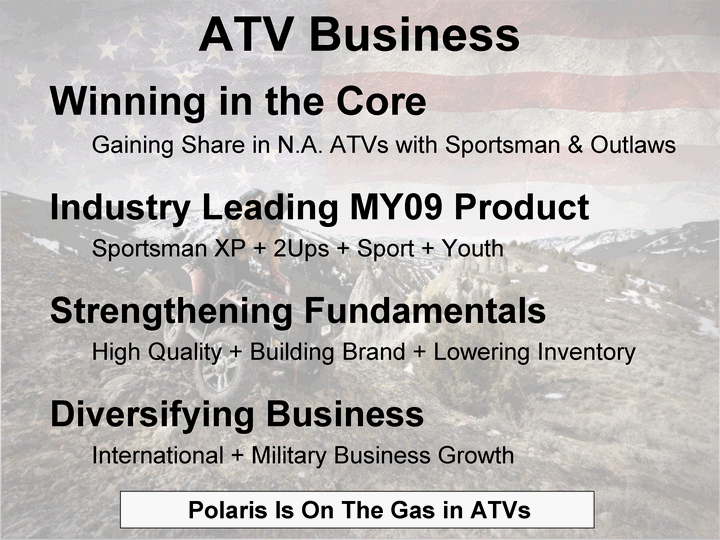 ATV Business

Winning in the Core

Gaining Share in N.A. ATVs with Sportsman & Outlaws

Industry Leading MY09 Product

Sportsman XP + 2Ups + Sport + Youth

Strengthening Fundamentals

High Quality + Building Brand + Lowering Inventory

Diversifying Business

International + Military Business Growth

Polaris Is On The Gas in ATVs